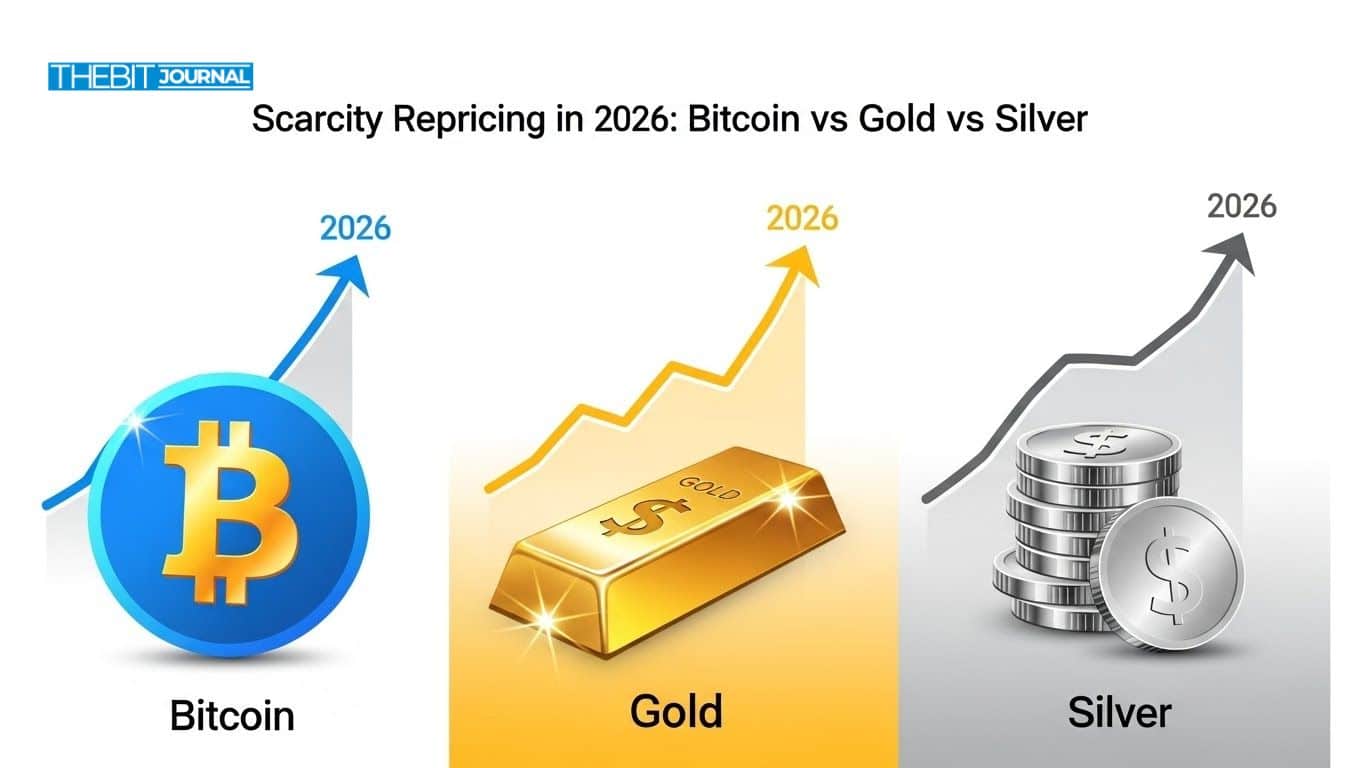 THEBIT JOURNAL

Scarcity Repricing in 2026: Bitcoin vs Gold vs Silver

2026

2026

2026

GOLD

Bitcoin

Gold

Silver